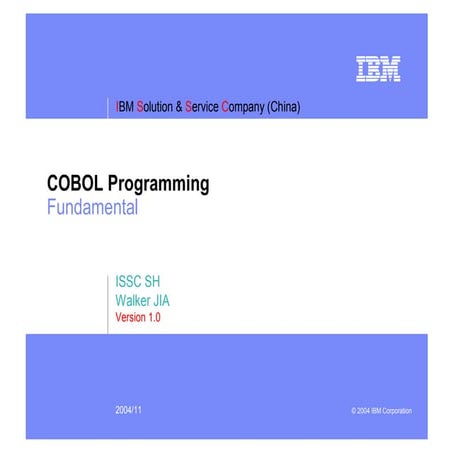 IBM

IBM Solution & Service Company (China)

COBOL Programming
Fundamental

ISSC SH
Walker JIA
Version 1.0

2004/11

© 2004 IBM Corporation